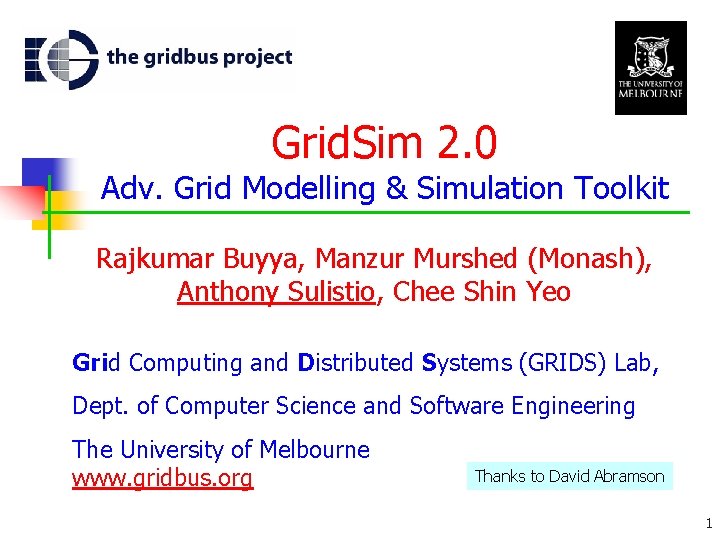 the gridbus project

THE UNIVERSITY OF MELBOURNE

GridSim 2.0

Adv. Grid Modelling & Simulation Toolkit

Rajkumar Buyya, Manzur Murshed (Monash), Anthony Sulistio, Chee Shin Yeo

Grid Computing and Distributed Systems (GRIDS) Lab,

Dept. of Computer Science and Software Engineering

The University of Melbourne
www.gridbus.org

Thanks to David Abramson

1